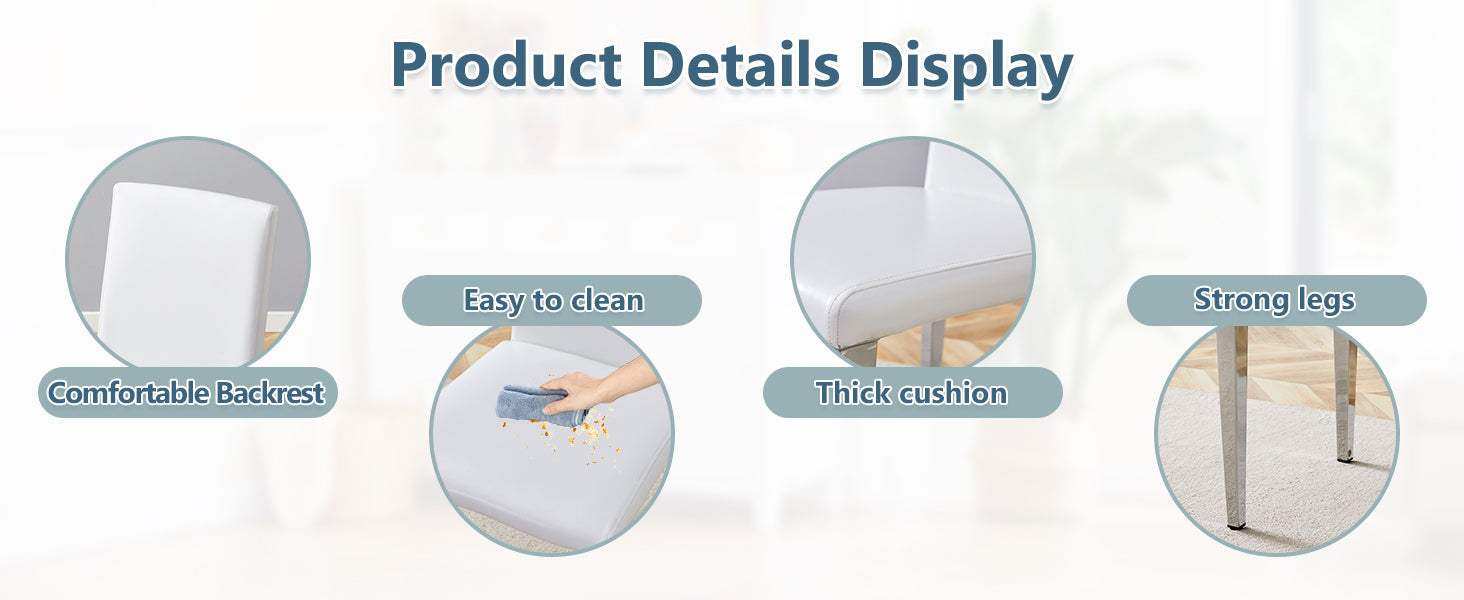 Product Details Display

Comfortable Backrest

Easy to clean

Thick cushion

Strong legs